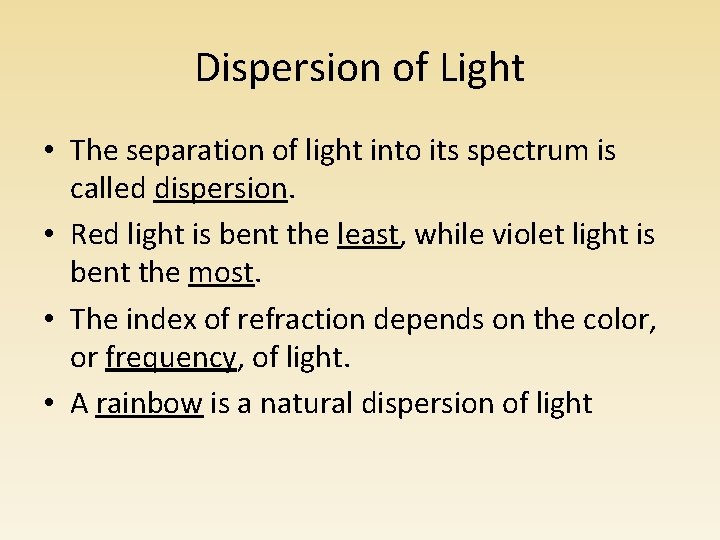 Dispersion of Light

• The separation of light into its spectrum is called dispersion.

• Red light is bent the least, while violet light is bent the most.

• The index of refraction depends on the color, or frequency, of light.

• A rainbow is a natural dispersion of light